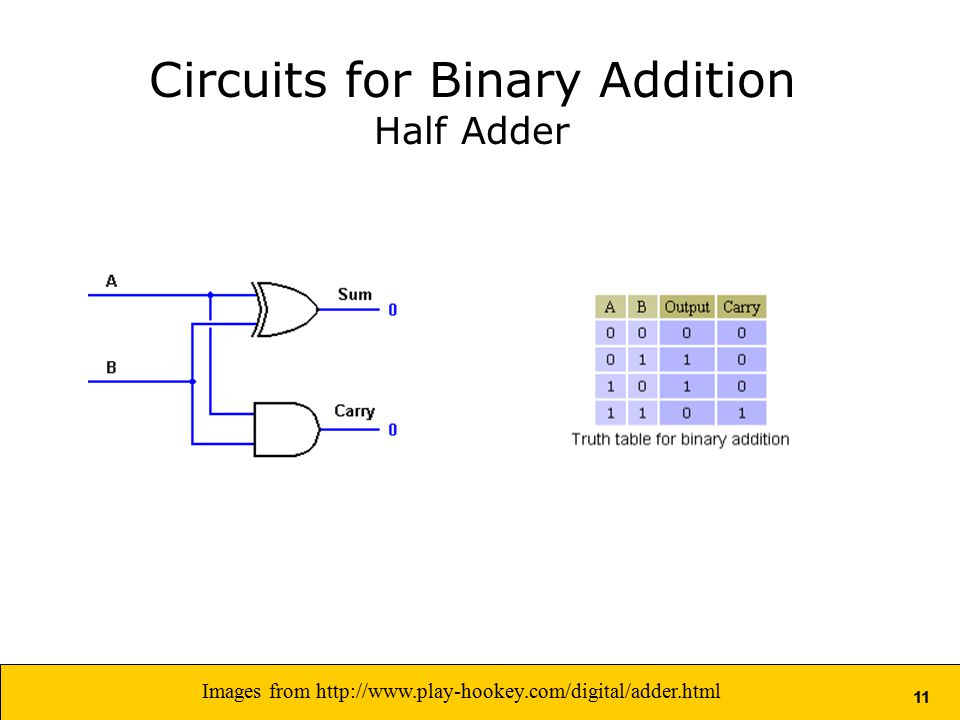 Circuits for Binary Addition
Half Adder

A

B

Sum
0

Carry
0

| A | B | Output | Carry |
|---|---|---|---|
| 0 | 0 | 0 | 0 |
| 0 | 1 | 1 | 0 |
| 1 | 0 | 1 | 0 |
| 1 | 1 | 0 | 1 |

Truth table for binary addition

Images from http://www.play-hookey.com/digital/adder.html

11